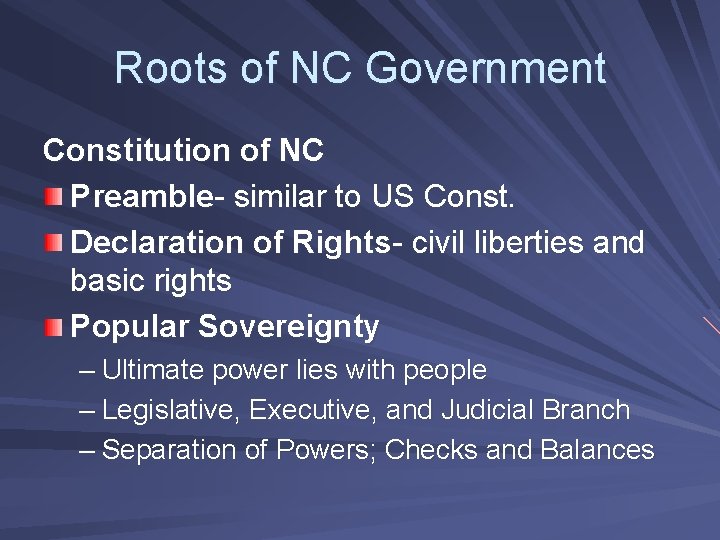 Roots of NC Government

Constitution of NC

Preamble- similar to US Const.

Declaration of Rights- civil liberties and basic rights

Popular Sovereignty

– Ultimate power lies with people

– Legislative, Executive, and Judicial Branch

– Separation of Powers; Checks and Balances